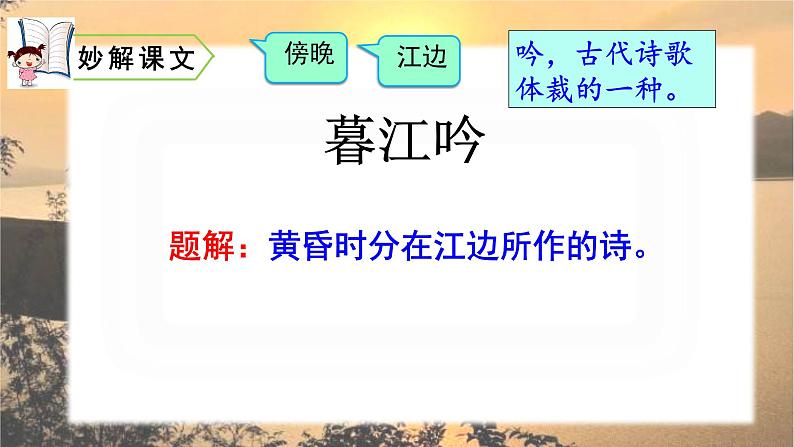 妙解课文

傍晚

江边

吟，古代诗歌体裁的一种。

暮江吟

题解：黄昏时分在江边所作的诗。